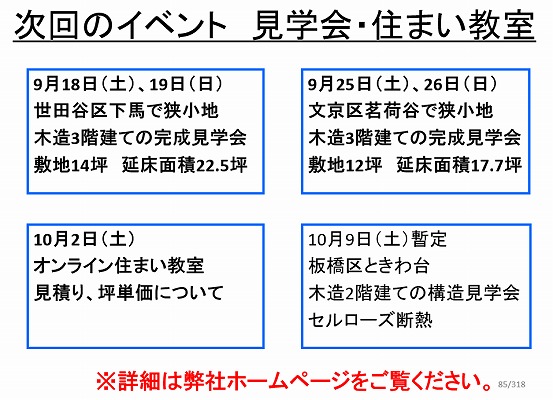 次回のイベント　見学会･住まい教室

9月18日（土）、19日（日）
世田谷区下馬で狭小地
木造3階建ての完成見学会
敷地14坪　延床面積22.5坪

9月25日（土）、26日（日）
文京区茗荷谷で狭小地
木造3階建ての完成見学会
敷地12坪　延床面積17.7坪

10月2日（土）
オンライン住まい教室
見積り、坪単価について

10月9日（土）暫定
板橋区ときわ台
木造2階建ての構造見学会
セルローズ断熱

※詳細は弊社ホームページをご覧ください。

85/318